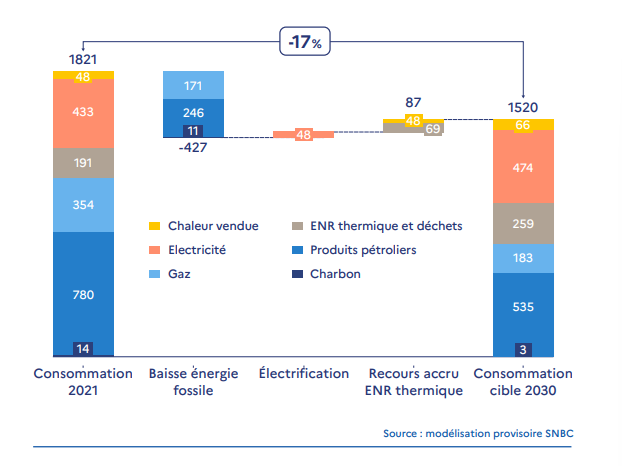 -17%

1821
48
433
191
354
780
14

171
246
11
-427

48

87
48
69

1520
66
474
259
183
535
3

Chaleur vendue
Electricité
Gaz
ENR thermique et déchets
Produits pétroliers
Charbon

Consommation 2021
Baisse énergie fossile
Électrification
Recours accru ENR thermique
Consommation cible 2030

Source : modélisation provisoire SNBC